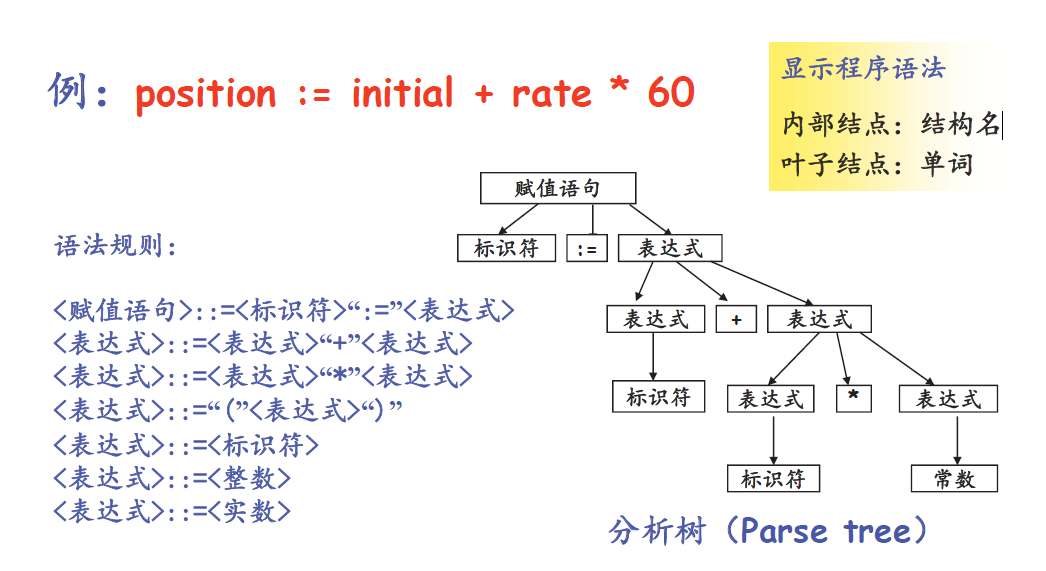 例：position := initial + rate * 60

显示程序语法

内部结点：结构名

叶子结点：单词

语法规则：

<赋值语句>::=<标识符>“:=”<表达式>
<表达式>::=<表达式>“+”<表达式>
<表达式>::=<表达式>“*”<表达式>
<表达式>::=“(”<表达式>“)”
<表达式>::=<标识符>
<表达式>::=<整数>
<表达式>::=<实数>

赋值语句

标识符

:=

表达式

表达式

+

表达式

标识符

表达式

*

表达式

标识符

常数

分析树（Parse tree）